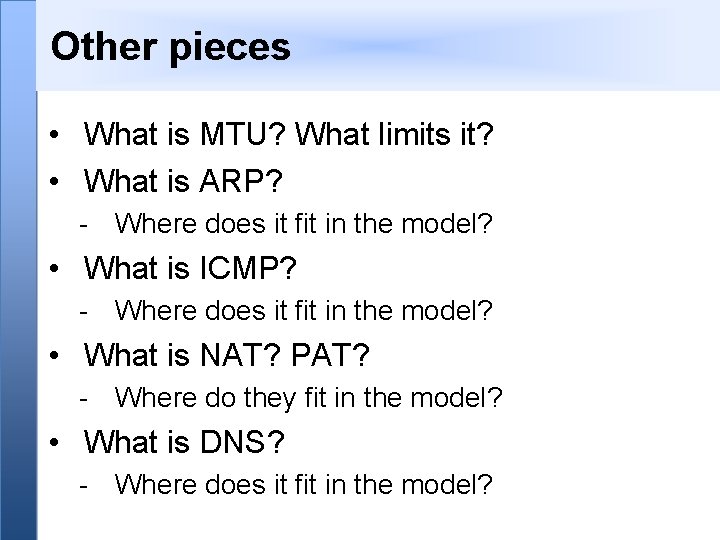 Other pieces

• What is MTU? What limits it?
• What is ARP?
  - Where does it fit in the model?
• What is ICMP?
  - Where does it fit in the model?
• What is NAT? PAT?
  - Where do they fit in the model?
• What is DNS?
  - Where does it fit in the model?